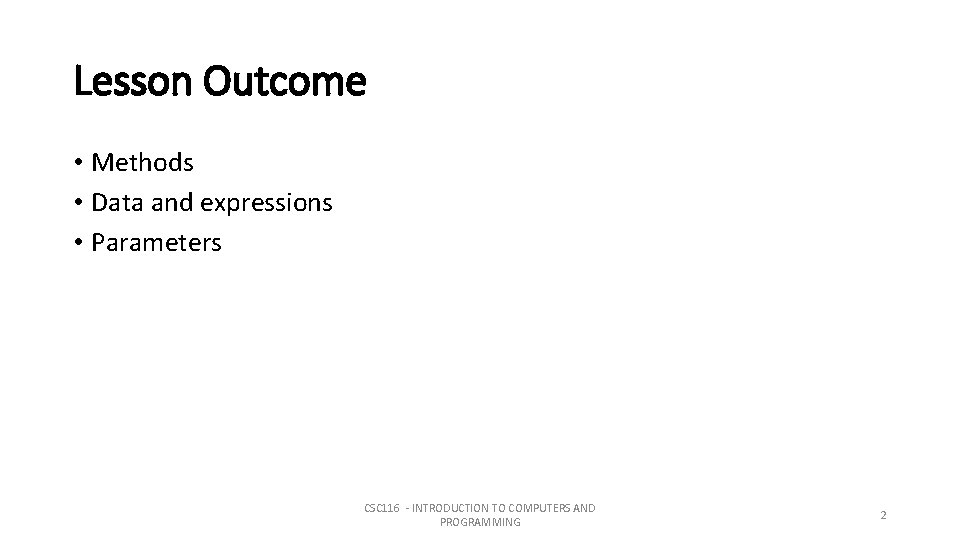 Lesson Outcome

• Methods
• Data and expressions
• Parameters

CSC116 - INTRODUCTION TO COMPUTERS AND PROGRAMMING

2